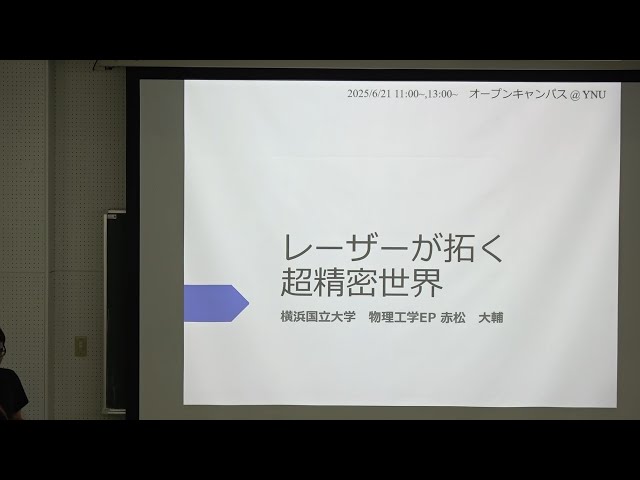 2025/6/21 11:00~,13:00~　オープンキャンパス @ YNU

レーザーが拓く
超精密世界

横浜国立大学　物理工学EP 赤松　大輔